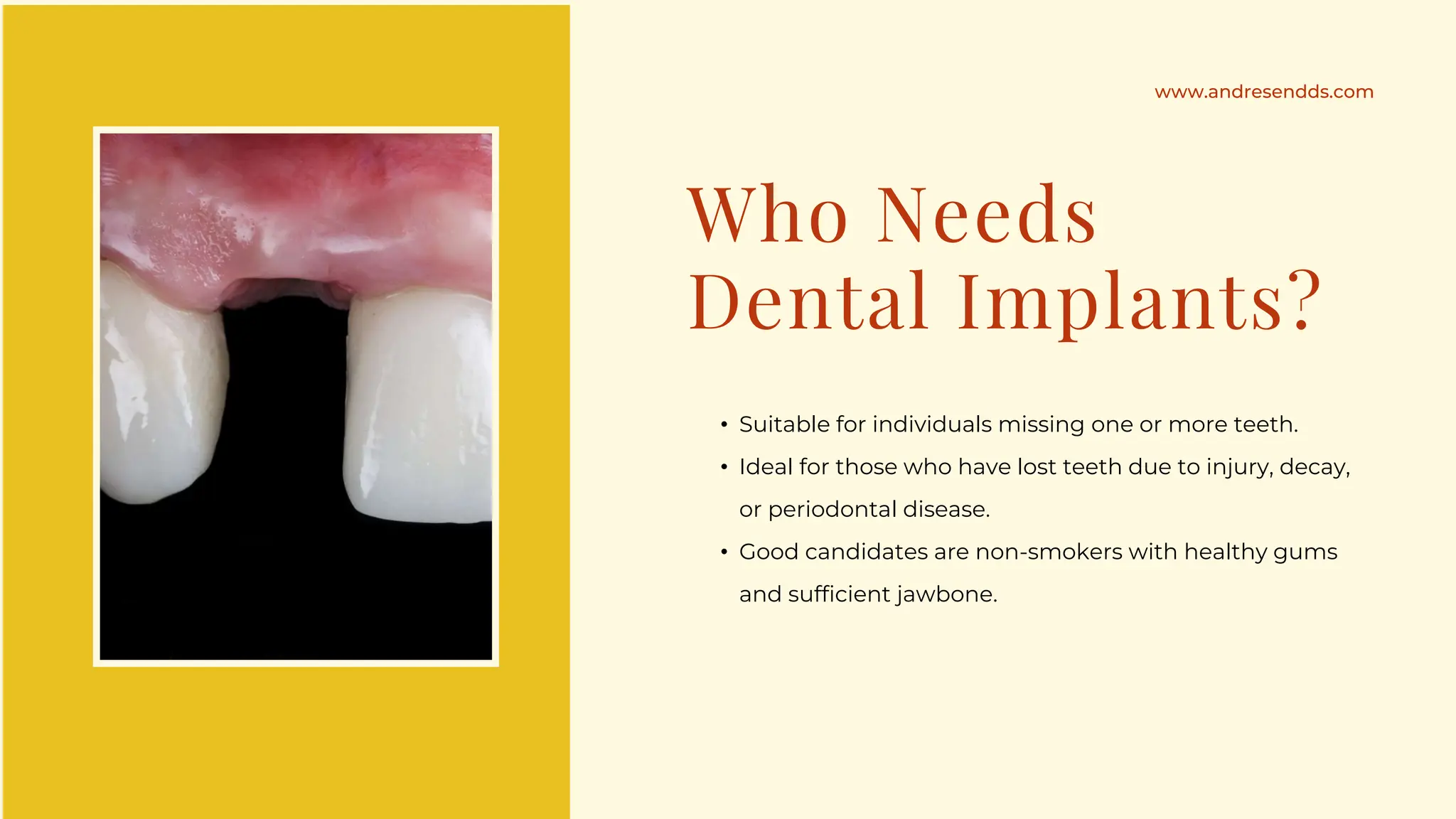 www.andresendds.com

Who Needs Dental Implants?

• Suitable for individuals missing one or more teeth.
• Ideal for those who have lost teeth due to injury, decay, or periodontal disease.
• Good candidates are non-smokers with healthy gums and sufficient jawbone.